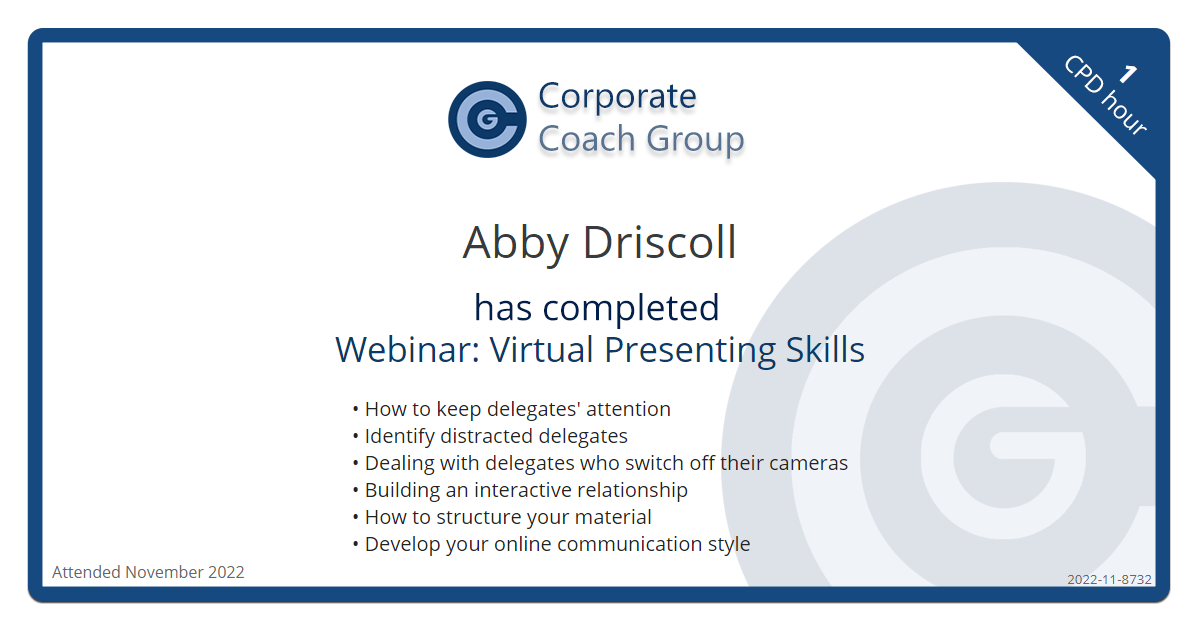 Corporate Coach Group

1 CPD hour

Abby Driscoll

has completed
Webinar: Virtual Presenting Skills

• How to keep delegates' attention
• Identify distracted delegates
• Dealing with delegates who switch off their cameras
• Building an interactive relationship
• How to structure your material
• Develop your online communication style

Attended November 2022

2022-11-8732